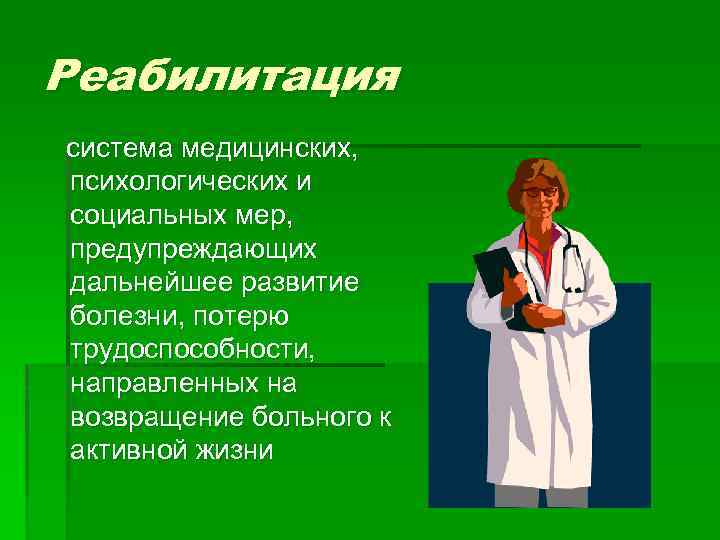 Реабилитация

система медицинских, психологических и социальных мер, предупреждающих дальнейшее развитие болезни, потерю трудоспособности, направленных на возвращение больного к активной жизни